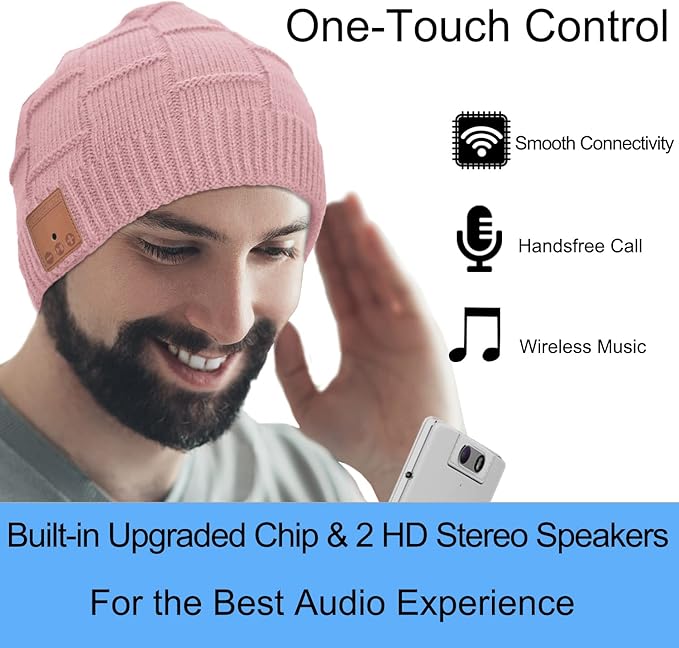 One-Touch Control

Smooth Connectivity

Handsfree Call

Wireless Music

Built-in Upgraded Chip & 2 HD Stereo Speakers

For the Best Audio Experience